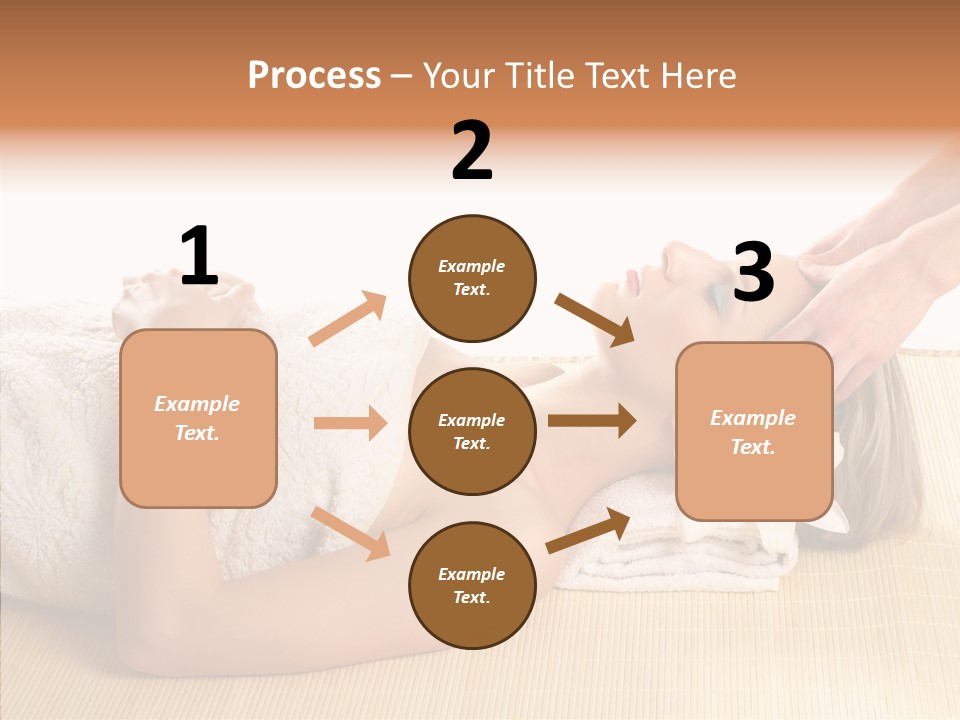 Process – Your Title Text Here

1

Example Text.

2

Example Text.

Example Text.

Example Text.

3

Example Text.